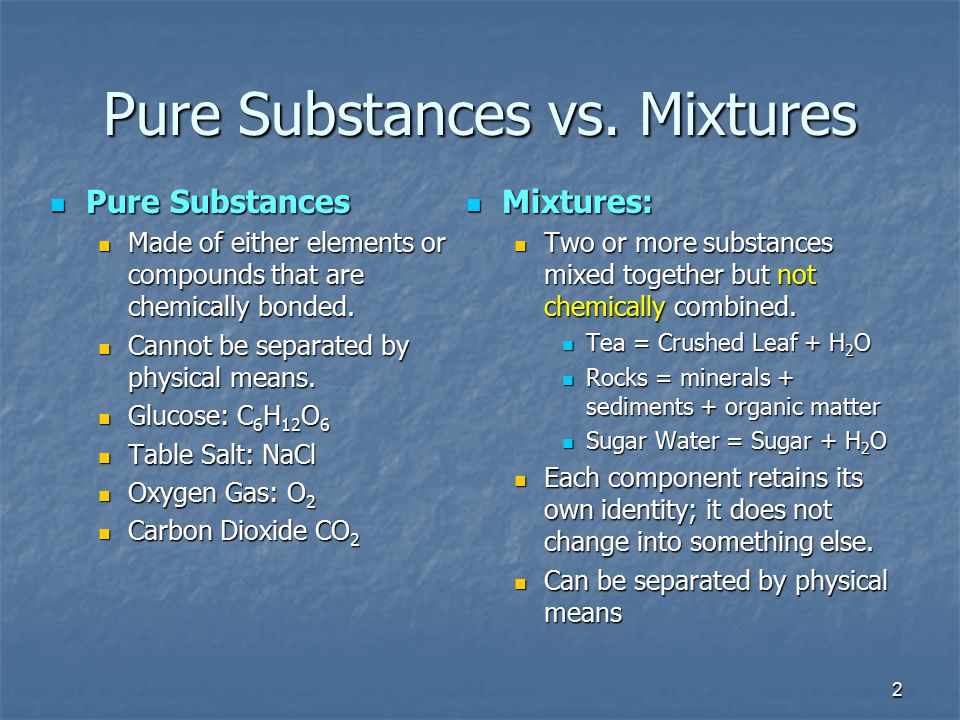 Pure Substances vs. Mixtures

- Pure Substances
  - Made of either elements or compounds that are chemically bonded.
  - Cannot be separated by physical means.
  - Glucose: $C_6H_{12}O_6$
  - Table Salt: NaCl
  - Oxygen Gas: $O_2$
  - Carbon Dioxide $CO_2$

- Mixtures:
  - Two or more substances mixed together but not chemically combined.
    - Tea = Crushed Leaf + $H_2O$
    - Rocks = minerals + sediments + organic matter
    - Sugar Water = Sugar + $H_2O$
  - Each component retains its own identity; it does not change into something else.
  - Can be separated by physical means

2